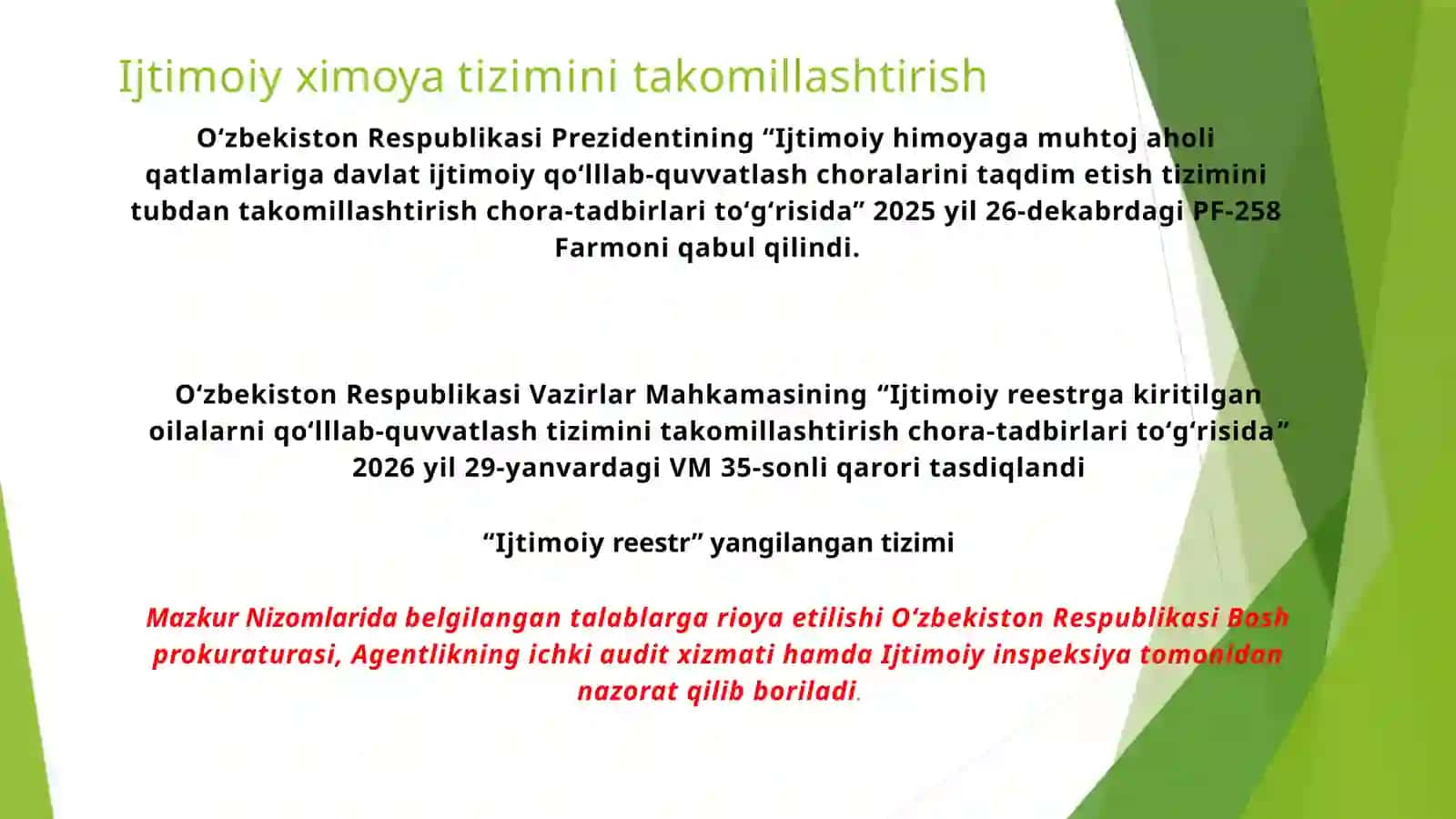 Ijtimoiy ximoya tizimini takomillashtirish

O‘zbekiston Respublikasi Prezidentining “Ijtimoiy himoyaga muhtoj aholi qatlamlariga davlat ijtimoiy qo‘lllab-quvvatlash choralarini taqdim etish tizimini tubdan takomillashtirish chora-tadbirlari to‘g‘risida” 2025 yil 26-dekabrdagi PF-258 Farmoni qabul qilindi.

O‘zbekiston Respublikasi Vazirlar Mahkamasining “Ijtimoiy reestrga kiritilgan oilalarni qo‘lllab-quvvatlash tizimini takomillashtirish chora-tadbirlari to‘g‘risida” 2026 yil 29-yanvardagi VM 35-sonli qarori tasdiqlandi

“Ijtimoiy reestr” yangilangan tizimi

Mazkur Nizomlarida belgilangan talablarga rioya etilishi O‘zbekiston Respublikasi Bosh prokuraturasi, Agentlikning ichki audit xizmati hamda Ijtimoiy inspeksiya tomonidan nazorat qilib boriladi.